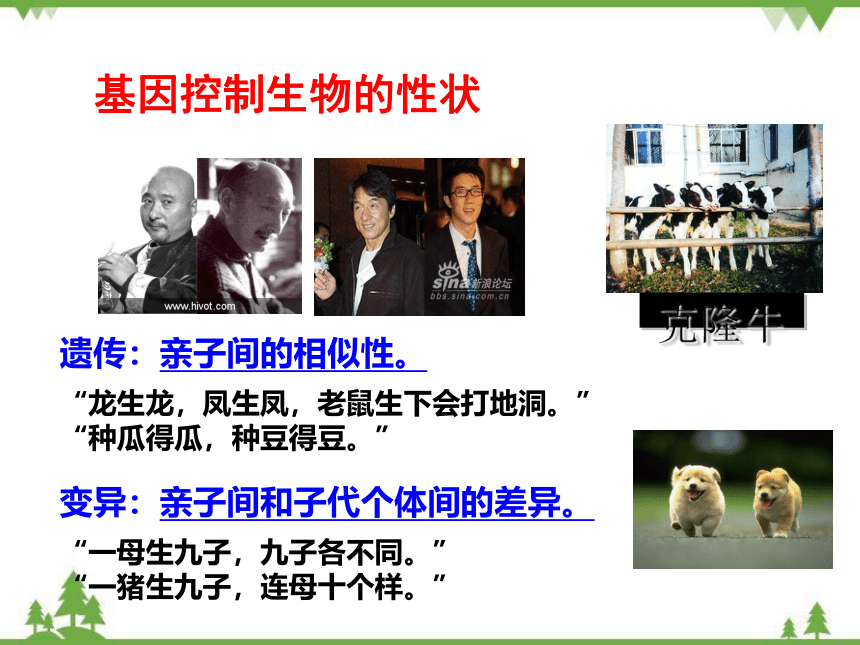 基因控制生物的性状

www.hivot.com

sina 新浪论坛 bbs.sina.com.cn

克隆牛

遗传：亲子间的相似性。

“龙生龙，凤生凤，老鼠生下会打地洞。”
“种瓜得瓜，种豆得豆。”

变异：亲子间和子代个体间的差异。

“一母生九子，九子各不同。”
“一猪生九子，连母十个样。”